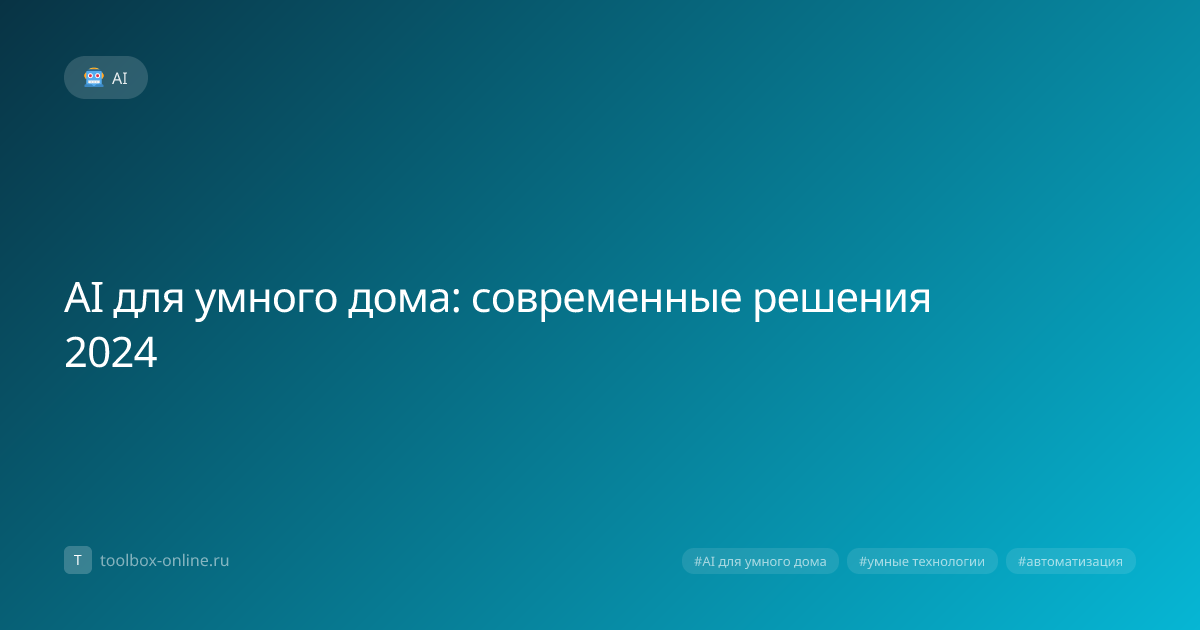 AI

AI для умного дома: современные решения 2024

T toolbox-online.ru

#AI для умного дома #умные технологии #автоматизация